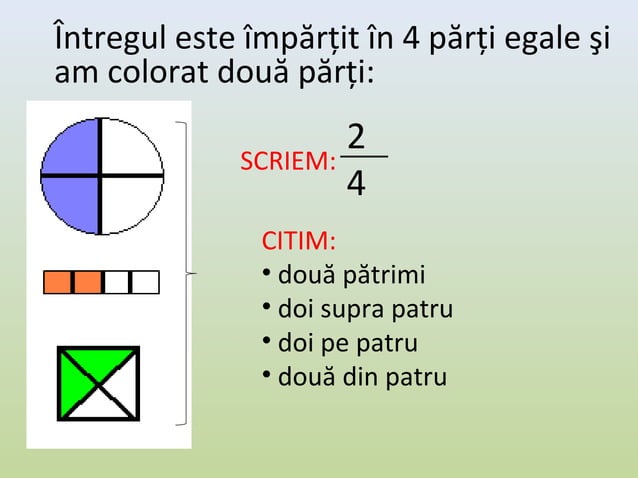 Întregul este împărțit în 4 părți egale şi am colorat două părți:

SCRIEM: $\frac{2}{4}$

CITIM:
• două pătrimi
• doi supra patru
• doi pe patru
• două din patru